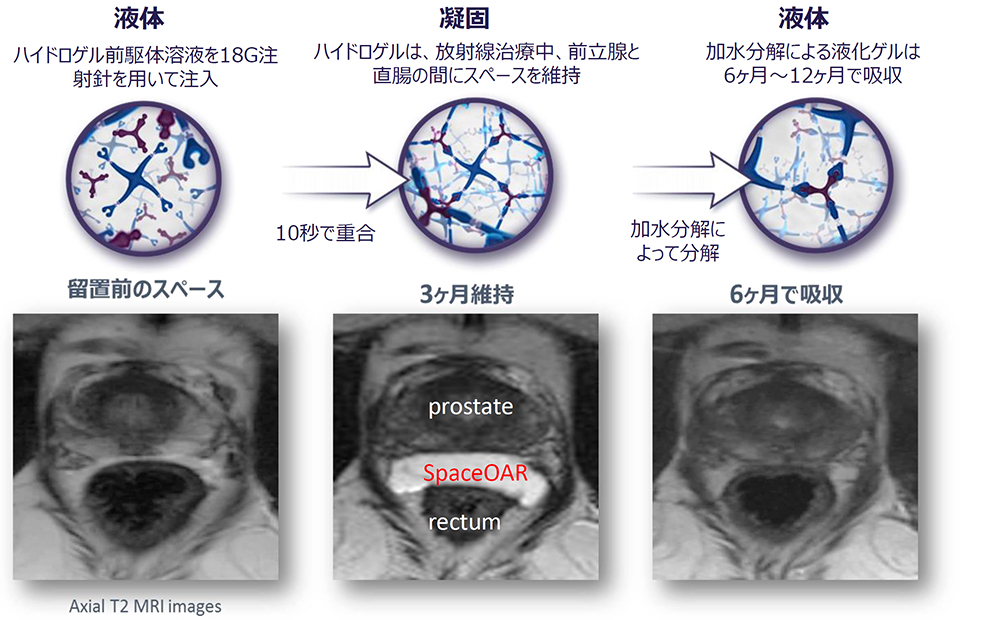 液体

ハイドロゲル前駆体溶液を18G注射針を用いて注入

凝固

ハイドロゲルは、放射線治療中、前立腺と直腸の間にスペースを維持

液体

加水分解による液化ゲルは6ヶ月～12ヶ月で吸収

10秒で重合

加水分解によって分解

留置前のスペース

3ヶ月維持

6ヶ月で吸収

prostate

SpaceOAR

rectum

Axial T2 MRI images